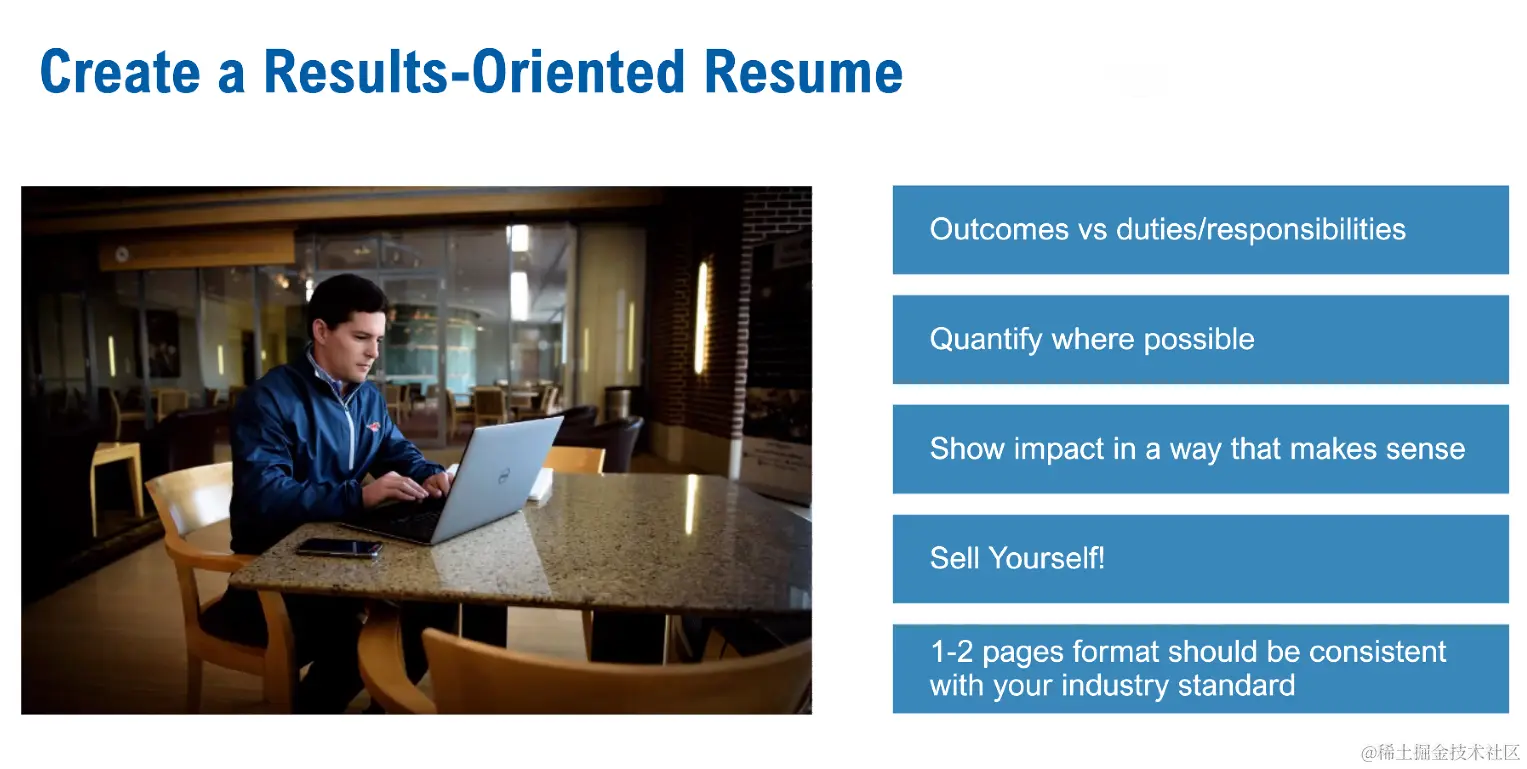 Create a Results-Oriented Resume

Outcomes vs duties/responsibilities

Quantify where possible

Show impact in a way that makes sense

Sell Yourself!

1-2 pages format should be consistent with your industry standard

@稀土掘金技术社区